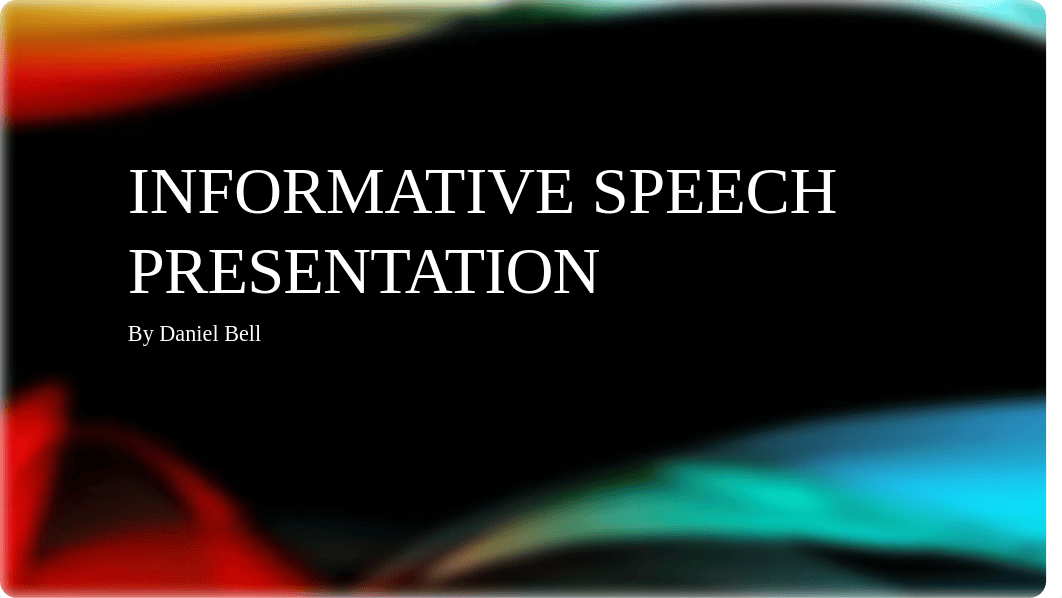 INFORMATIVE SPEECH PRESENTATION

By Daniel Bell